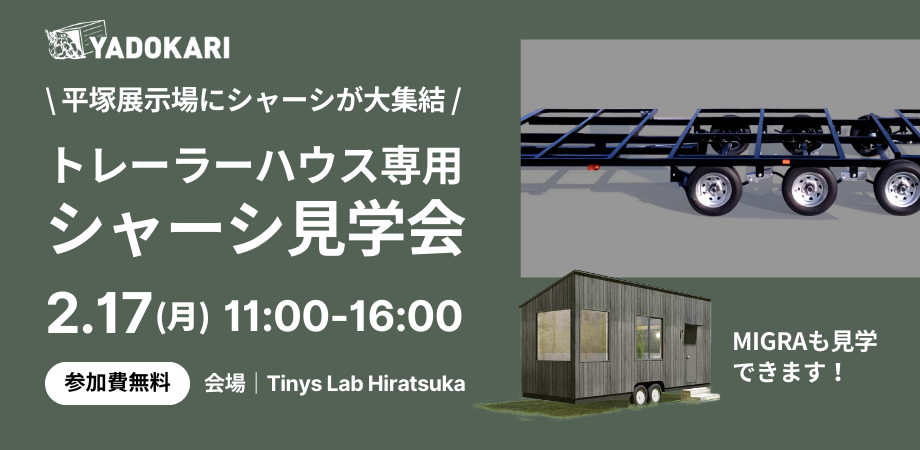 YADOKARI

\ 平塚展示場にシャーシが大集結 /

トレーラーハウス専用
シャーシ見学会

2.17(月) 11:00-16:00

参加費無料

会場 | Tinys Lab Hiratsuka

MIGRAも見学できます！